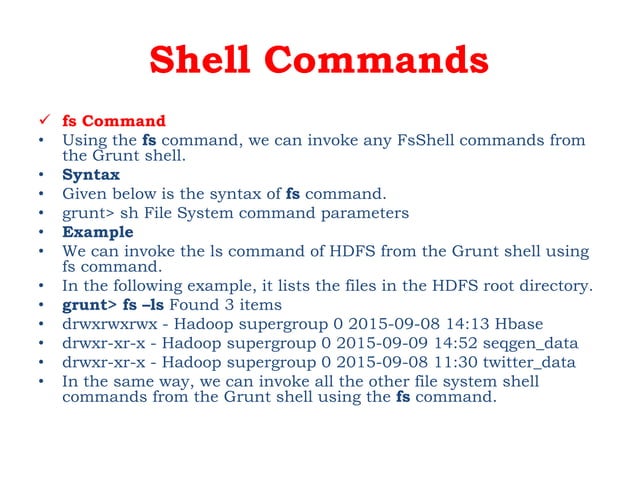 Shell Commands

✓ fs Command
• Using the fs command, we can invoke any FsShell commands from the Grunt shell.
• Syntax
• Given below is the syntax of fs command.
• grunt> sh File System command parameters
• Example
• We can invoke the ls command of HDFS from the Grunt shell using fs command.
• In the following example, it lists the files in the HDFS root directory.
• grunt> fs –ls Found 3 items
• drwxrwxrwx - Hadoop supergroup 0 2015-09-08 14:13 Hbase
• drwxr-xr-x - Hadoop supergroup 0 2015-09-09 14:52 seqgen_data
• drwxr-xr-x - Hadoop supergroup 0 2015-09-08 11:30 twitter_data
• In the same way, we can invoke all the other file system shell commands from the Grunt shell using the fs command.